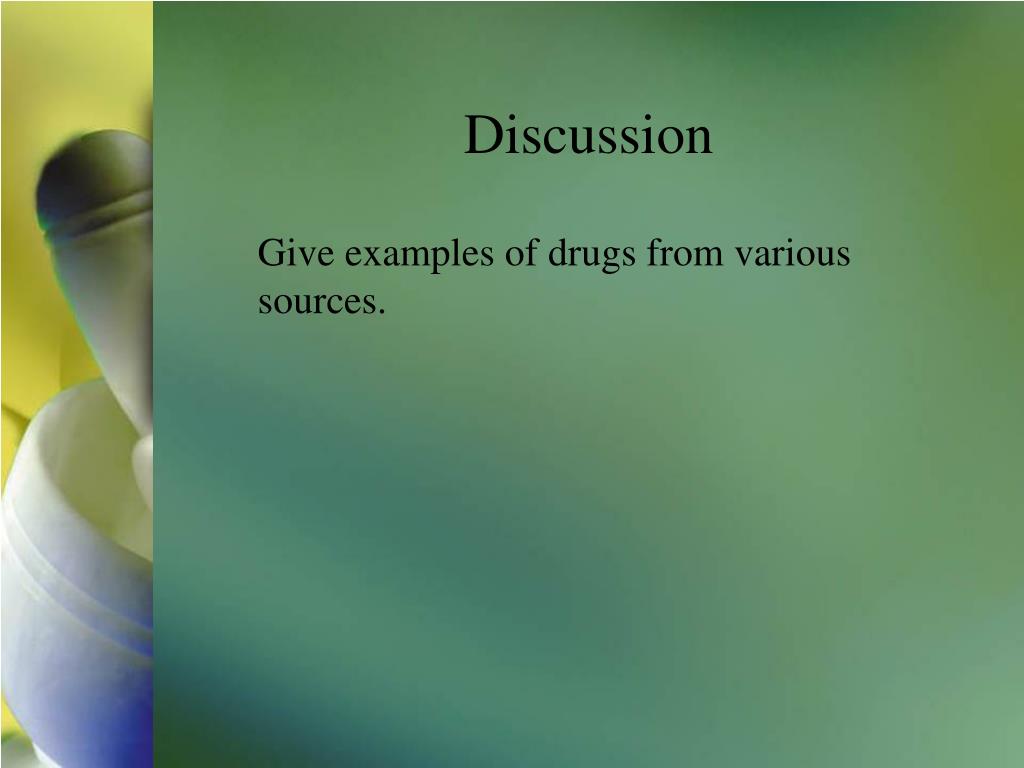 Discussion

Give examples of drugs from various sources.